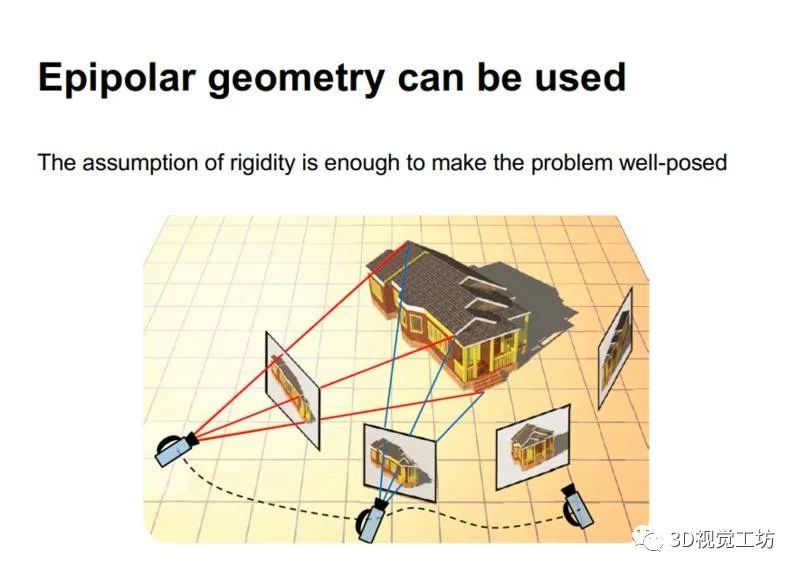 Epipolar geometry can be used

The assumption of rigidity is enough to make the problem well-posed

3D视觉工坊